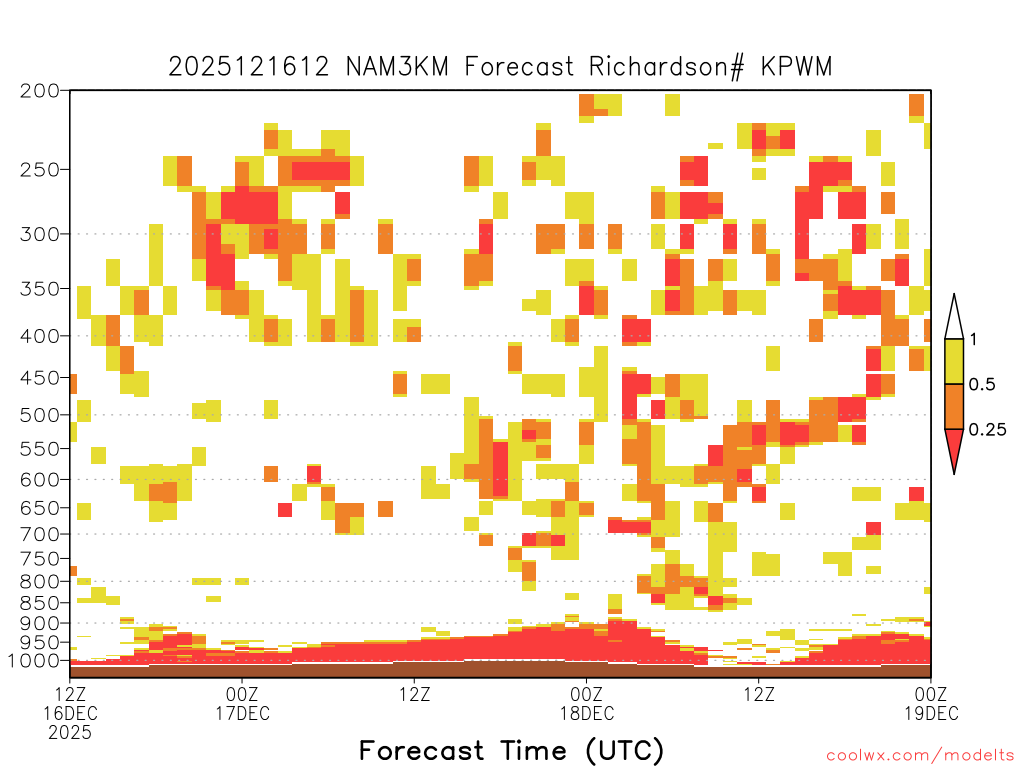 2025121612 NAM3KM Forecast Richardson# KPWM

200
250
300
350
400
450
500
550
600
650
700
750
800
850
900
950
1000

1
0.5
0.25

12Z 16DEC 2025
00Z 17DEC
12Z
00Z 18DEC
12Z
00Z 19DEC

Forecast Time (UTC)

coolwx.com/modelts